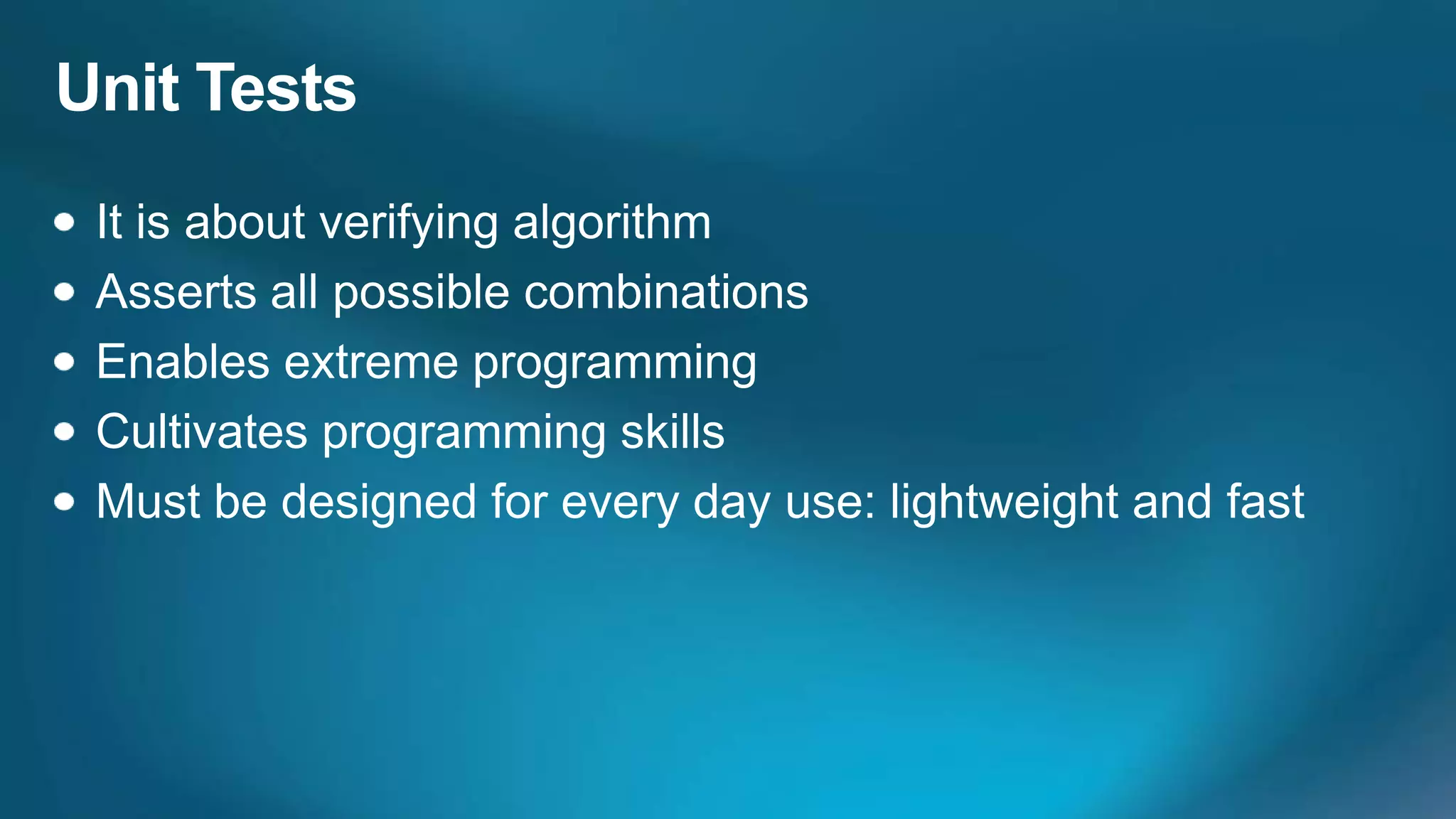 Unit Tests

- It is about verifying algorithm
- Asserts all possible combinations
- Enables extreme programming
- Cultivates programming skills
- Must be designed for every day use: lightweight and fast